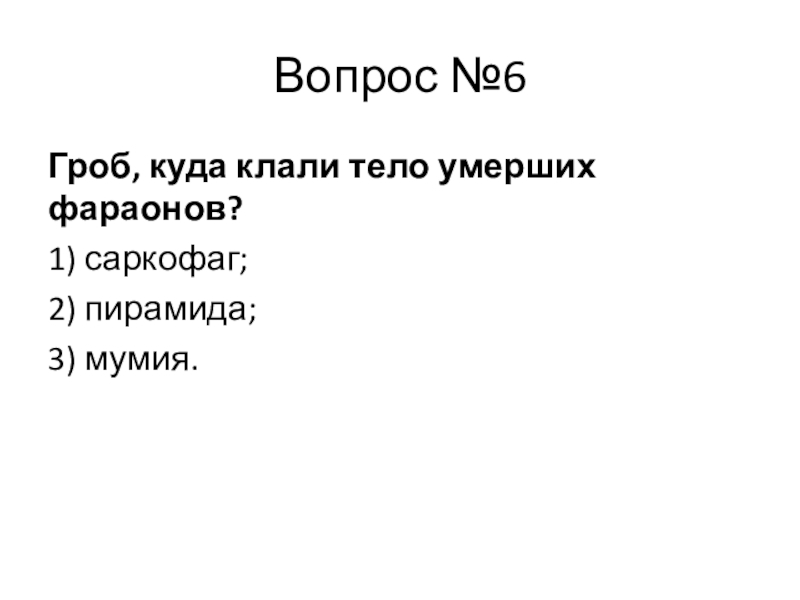 Вопрос №6

Гроб, куда клали тело умерших фараонов?

1) саркофаг;

2) пирамида;

3) мумия.